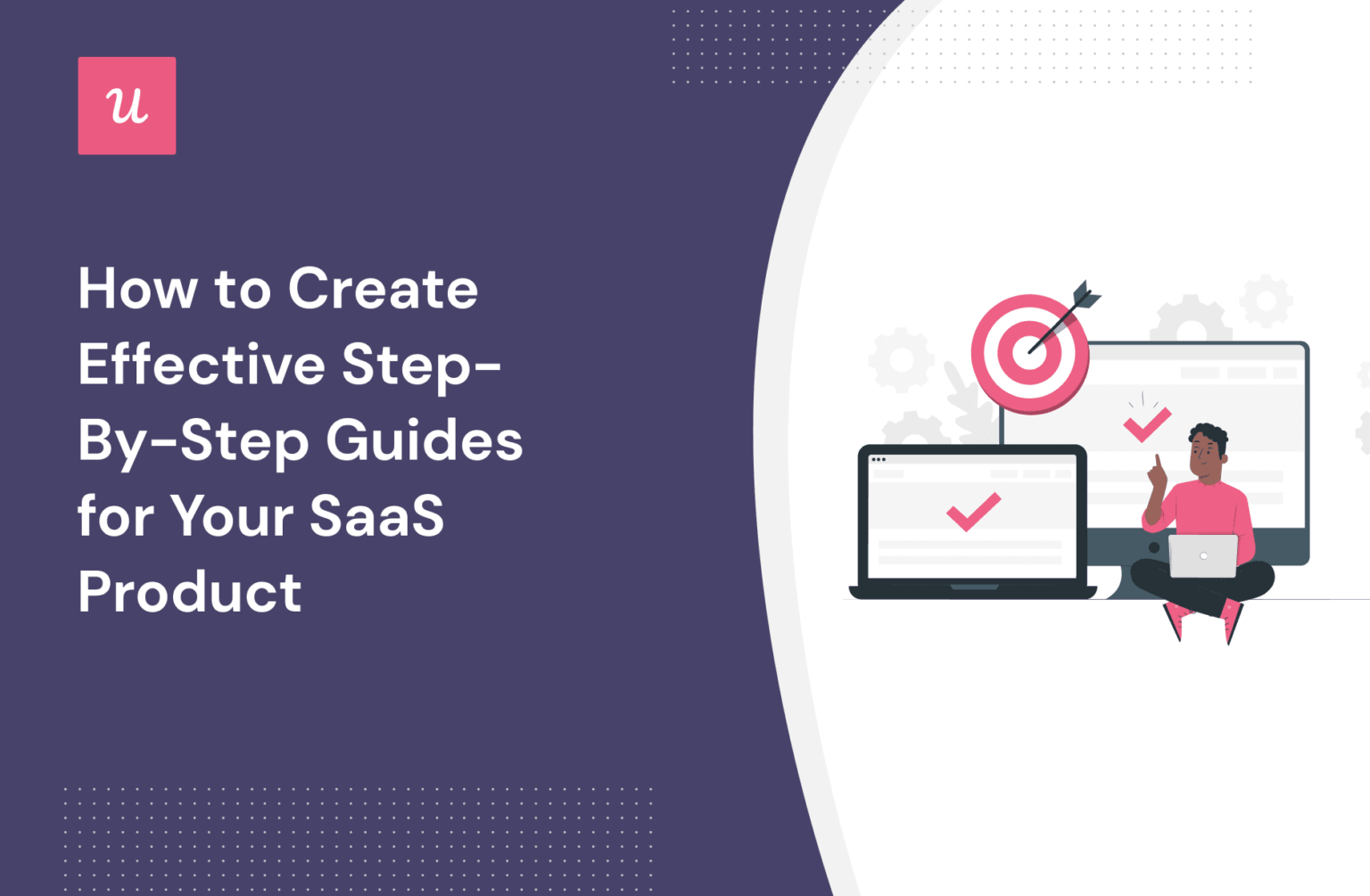 u

How to Create Effective Step-By-Step Guides for Your SaaS Product